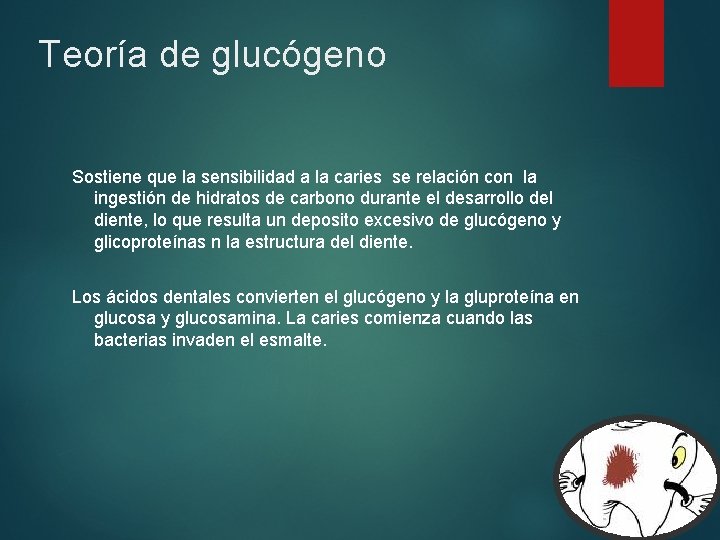 Teoría de glucógeno

Sostiene que la sensibilidad a la caries se relación con la ingestión de hidratos de carbono durante el desarrollo del diente, lo que resulta un deposito excesivo de glucógeno y glicoproteínas n la estructura del diente.

Los ácidos dentales convierten el glucógeno y la gluproteína en glucosa y glucosamina. La caries comienza cuando las bacterias invaden el esmalte.